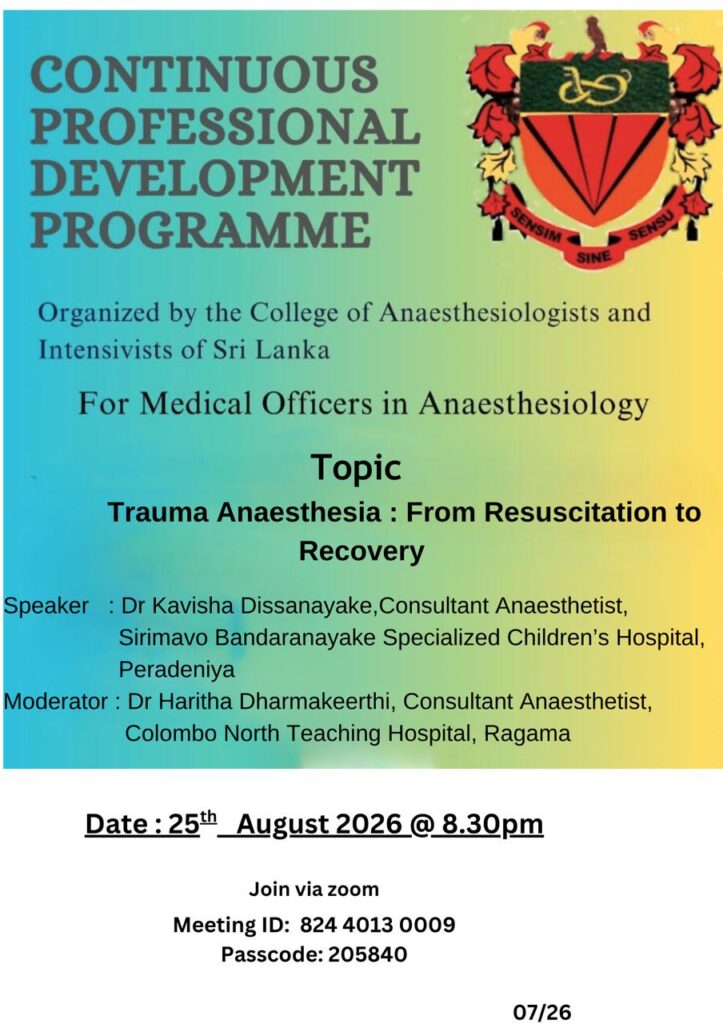 CONTINUOUS PROFESSIONAL DEVELOPMENT PROGRAMME

SENSIM SINE SENSU

Organized by the College of Anaesthesiologists and Intensivists of Sri Lanka

For Medical Officers in Anaesthesiology

Topic

Trauma Anaesthesia : From Resuscitation to Recovery

Speaker : Dr Kavisha Dissanayake,Consultant Anaesthetist, Sirimavo Bandaranayake Specialized Children's Hospital, Peradeniya

Moderator : Dr Haritha Dharmakeerthi, Consultant Anaesthetist, Colombo North Teaching Hospital, Ragama

Date : 25$^{th}$ August 2026 @ 8.30pm

Join via zoom

Meeting ID: 824 4013 0009

Passcode: 205840

07/26